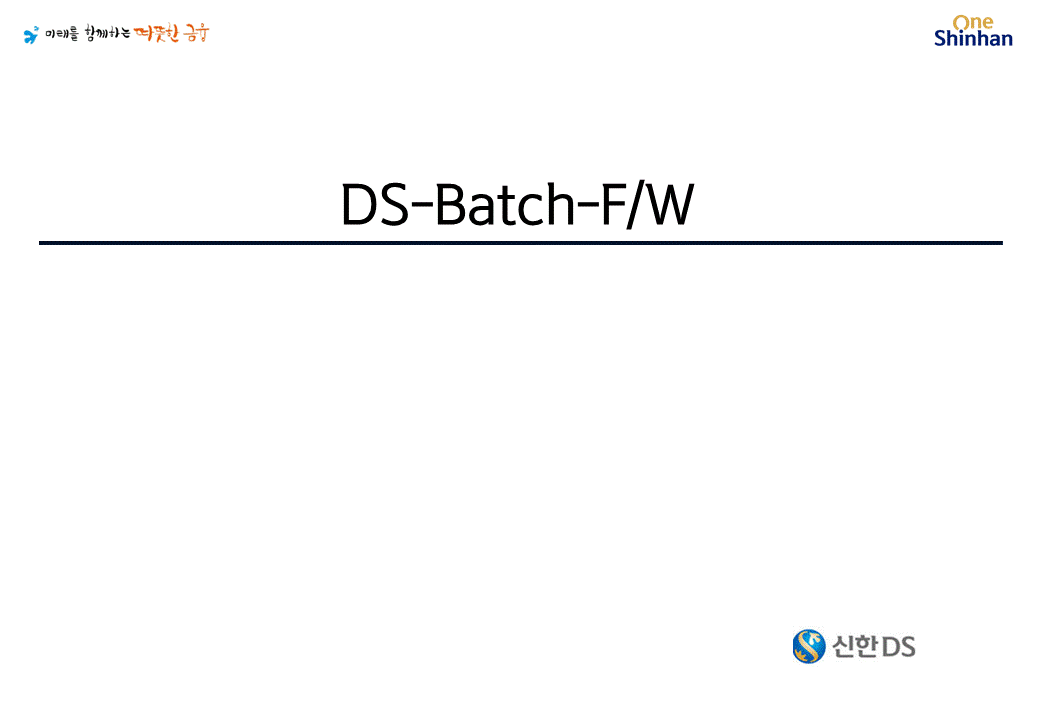 미래를 함께하는 따뜻한 금융

One Shinhan

DS-Batch-F/W

신한DS